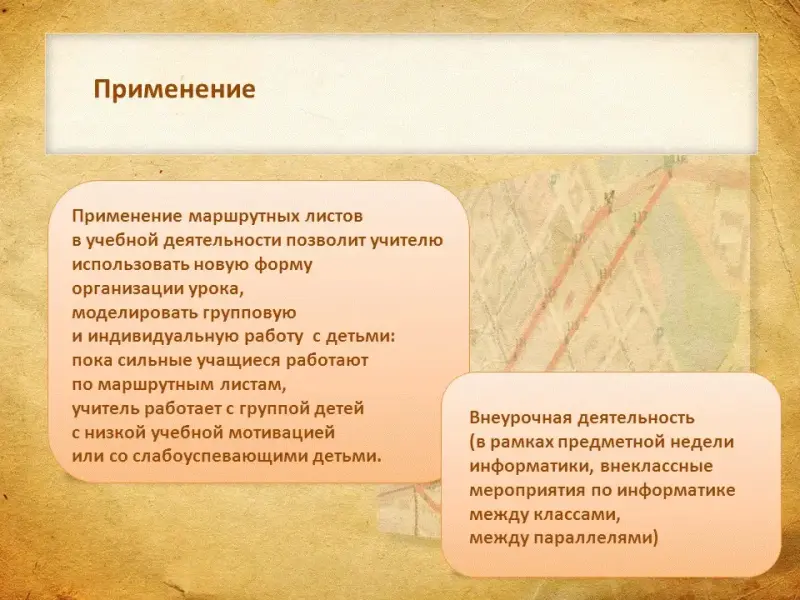 Применение

Применение маршрутных листов в учебной деятельности позволит учителю использовать новую форму организации урока, моделировать групповую и индивидуальную работу с детьми: пока сильные учащиеся работают по маршрутным листам, учитель работает с группой детей с низкой учебной мотивацией или со слабоуспевающими детьми.

Внеурочная деятельность (в рамках предметной недели информатики, внеклассные мероприятия по информатике между классами, между параллелями)